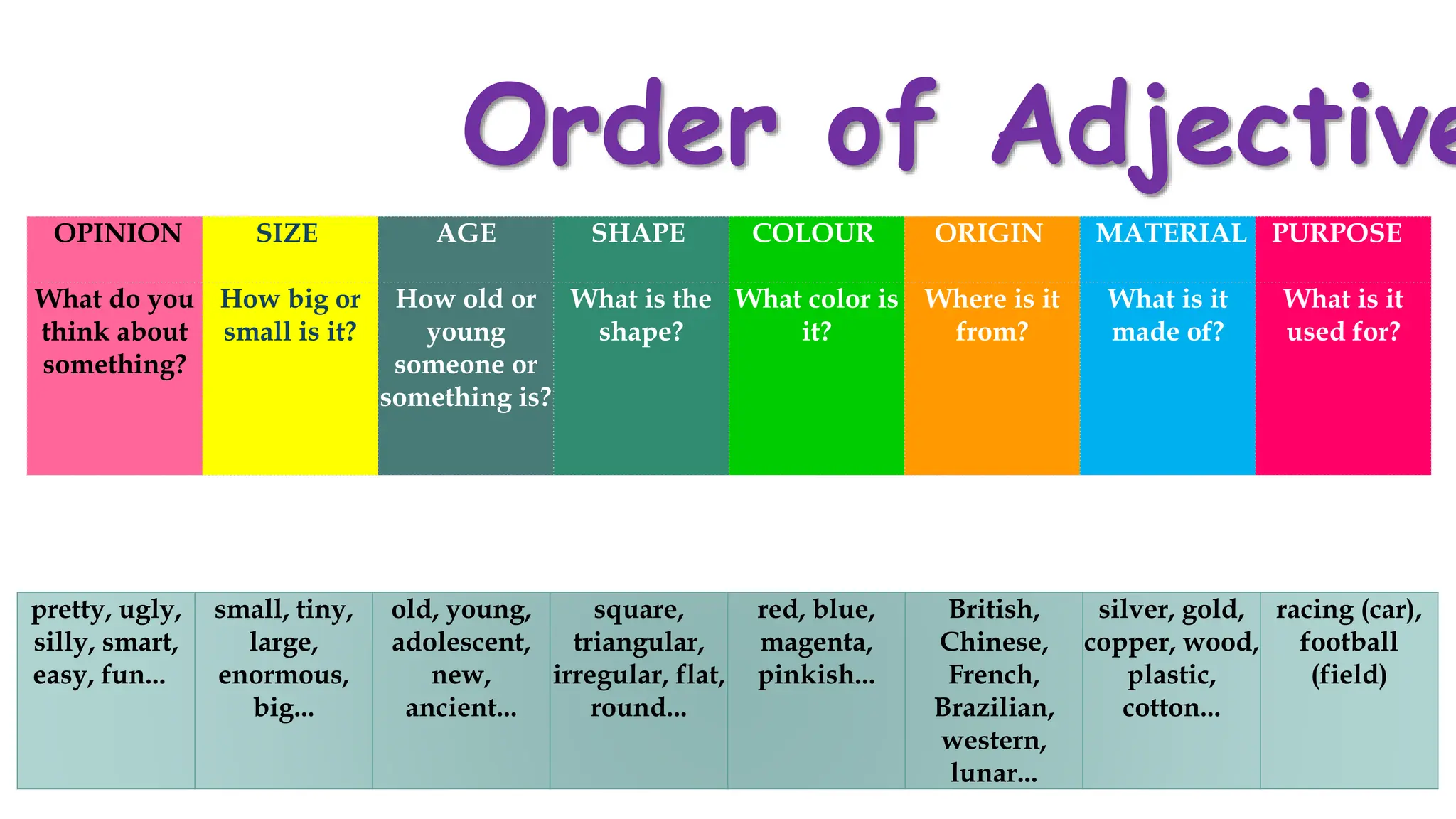 Order of Adjective

| OPINION | SIZE | AGE | SHAPE | COLOUR | ORIGIN | MATERIAL | PURPOSE |
|---|---|---|---|---|---|---|---|
| What do you think about something? | How big or small is it? | How old or young someone or something is? | What is the shape? | What color is it? | Where is it from? | What is it made of? | What is it used for? |

| pretty, ugly, silly, smart, easy, fun... | small, tiny, large, enormous, big... | old, young, adolescent, new, ancient... | square, triangular, irregular, flat, round... | red, blue, magenta, pinkish... | British, Chinese, French, Brazilian, western, lunar... | silver, gold, copper, wood, plastic, cotton... | racing (car), football (field) |
|---|---|---|---|---|---|---|---|